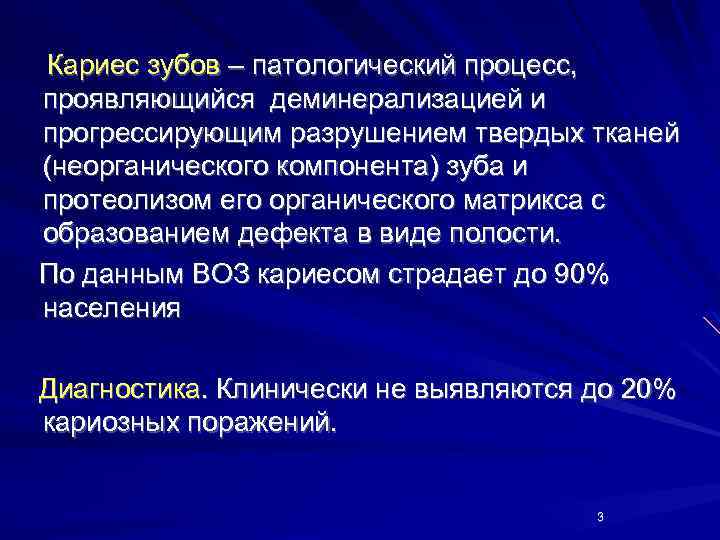 Кариес зубов – патологический процесс, проявляющийся деминерализацией и прогрессирующим разрушением твердых тканей (неорганического компонента) зуба и протеолизом его органического матрикса с образованием дефекта в виде полости.

По данным ВОЗ кариесом страдает до 90% населения

Диагностика. Клинически не выявляются до 20% кариозных поражений.

3